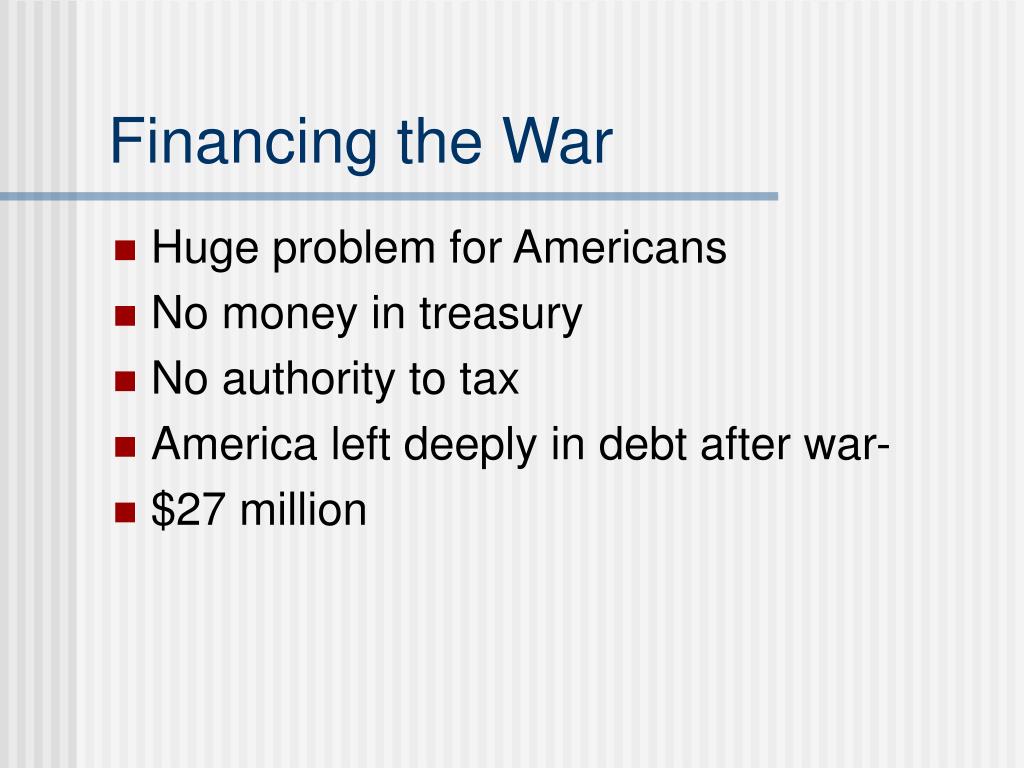 Financing the War

- Huge problem for Americans
- No money in treasury
- No authority to tax
- America left deeply in debt after war-
- \$27 million